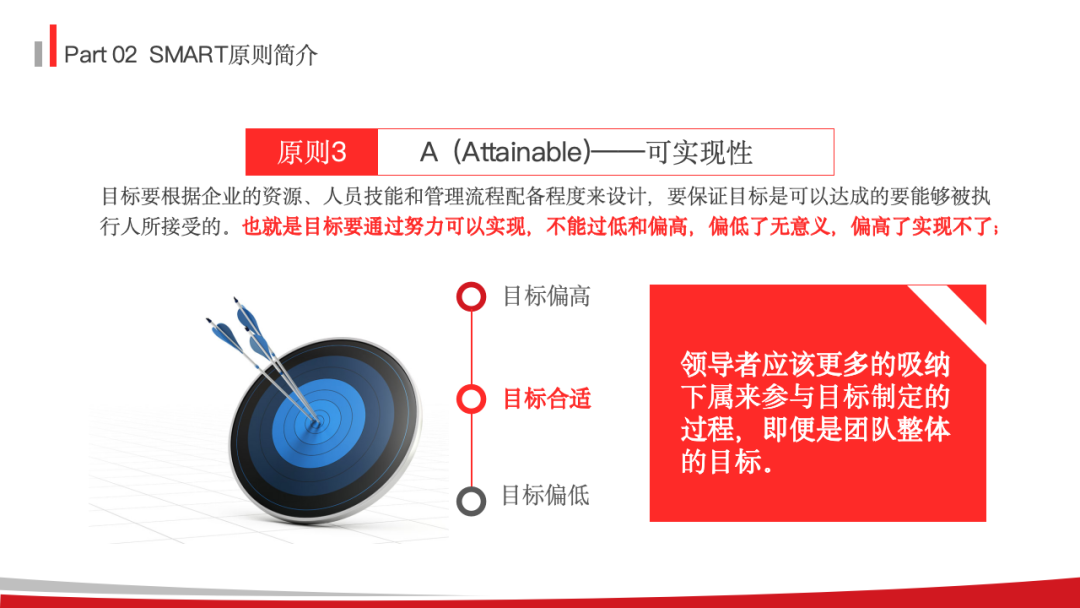 Part 02 SMART原则简介

原则3

A（Attainable）——可实现性

目标要根据企业的资源、人员技能和管理流程配备程度来设计，要保证目标是可以达成的要能够被执行人所接受的。也就是目标要通过努力可以实现，不能过低和偏高，偏低了无意义，偏高了实现不了；

目标偏高

目标合适

目标偏低

领导者应该更多的吸纳下属来参与目标制定的过程，即便是团队整体的目标。